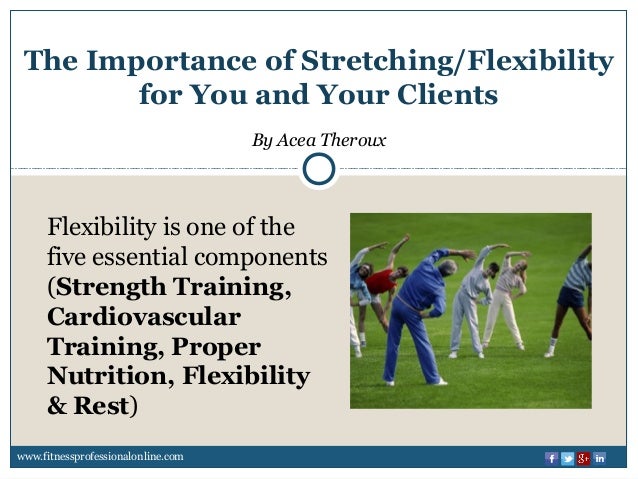 The Importance of Stretching/Flexibility for You and Your Clients

By Acea Theroux

Flexibility is one of the five essential components (Strength Training, Cardiovascular Training, Proper Nutrition, Flexibility & Rest)

www.fitnessprofessionalonline.com

f g+ in